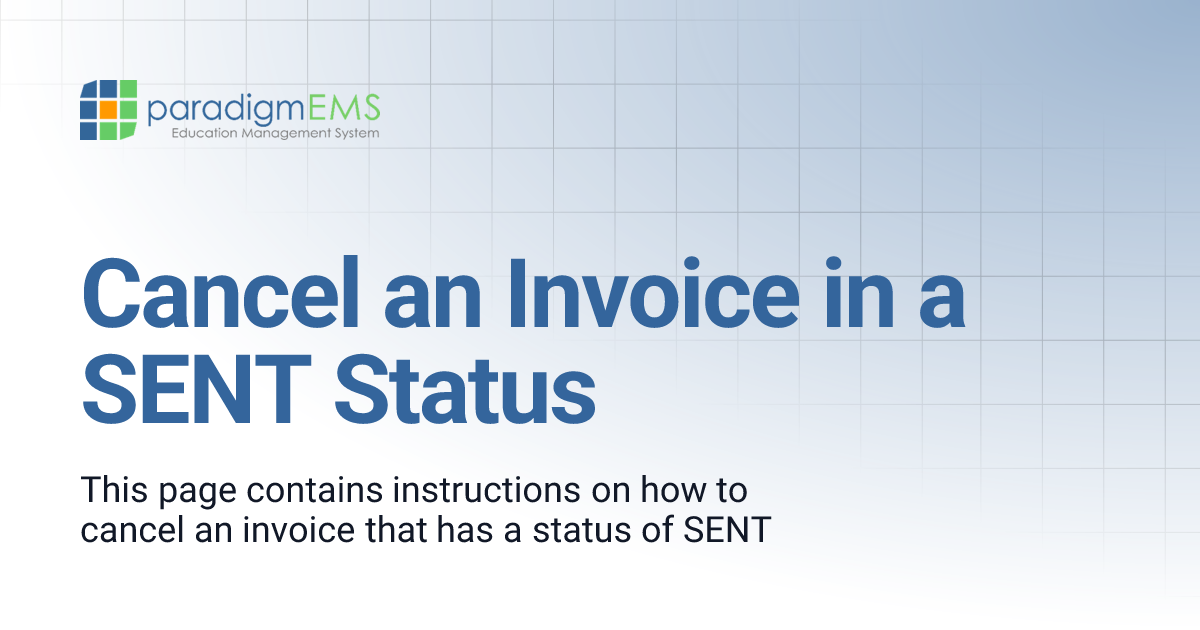 paradigmEMS
Education Management System

Cancel an Invoice in a SENT Status

This page contains instructions on how to cancel an invoice that has a status of SENT